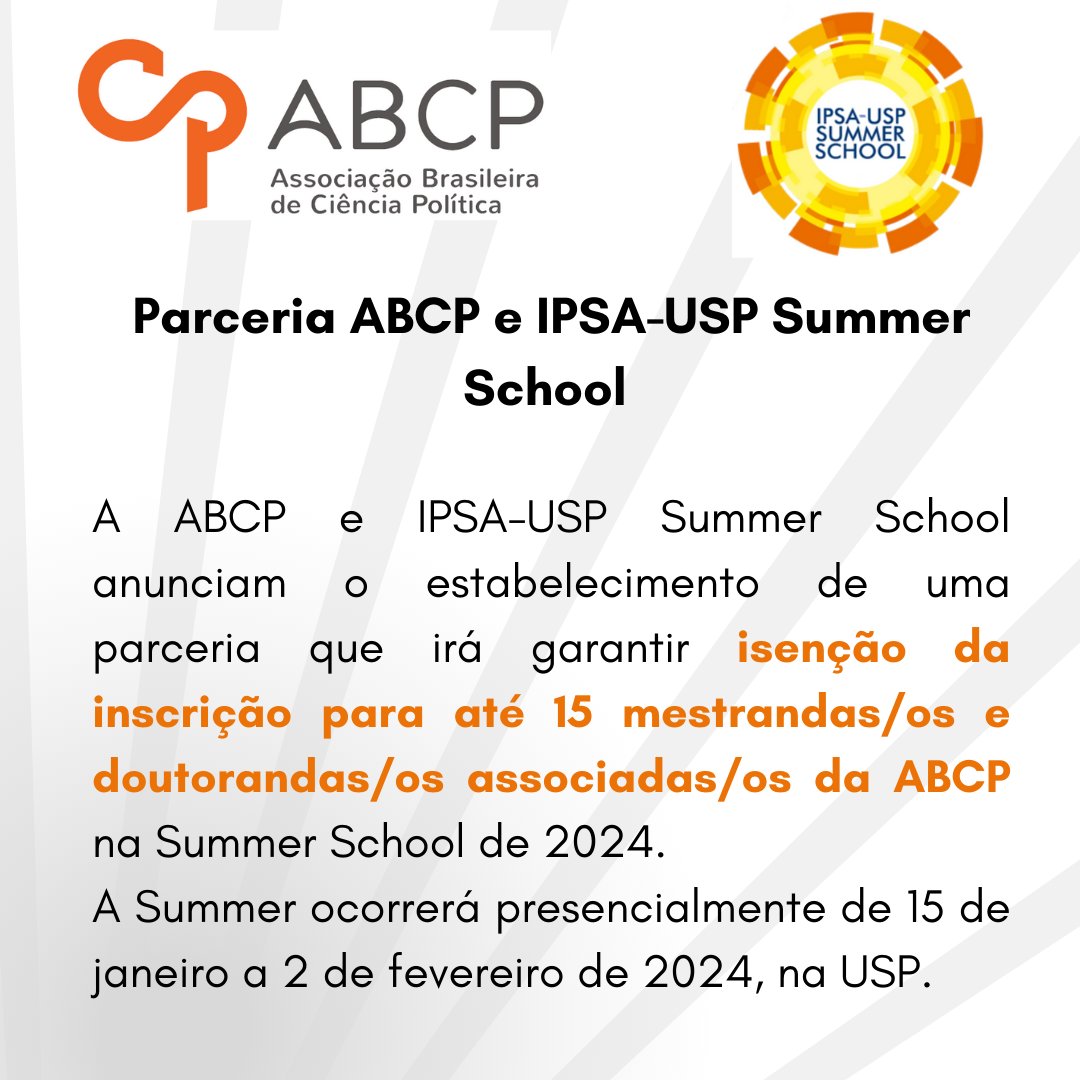 ABCP
Associação Brasileira de Ciência Política

IPSA-USP SUMMER SCHOOL

Parceria ABCP e IPSA-USP Summer School

A ABCP e IPSA-USP Summer School anunciam o estabelecimento de uma parceria que irá garantir isenção da inscrição para até 15 mestrandas/os e doutorandas/os associadas/os da ABCP na Summer School de 2024.
A Summer ocorrerá presencialmente de 15 de janeiro a 2 de fevereiro de 2024, na USP.